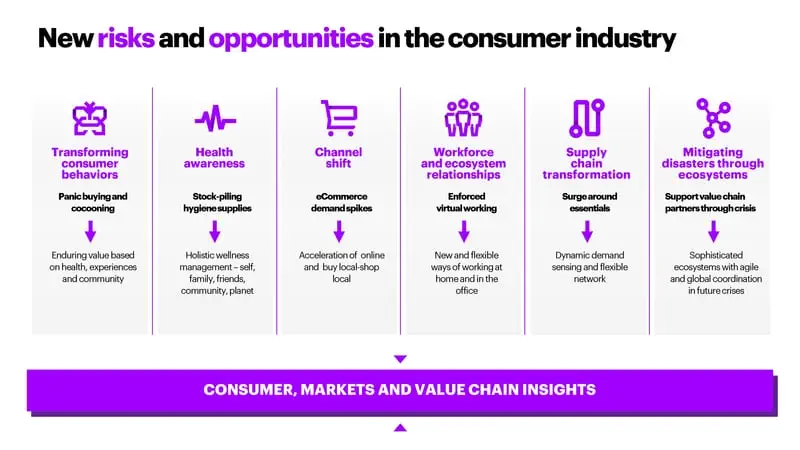 New risks and opportunities in the consumer industry

Transforming consumer behaviors

Panic buying and cocooning

Enduring value based on health, experiences and community

Health awareness

Stock-piling hygiene supplies

Holistic wellness management – self, family, friends, community, planet

Channel shift

eCommerce demand spikes

Acceleration of online and buy local-shop local

Workforce and ecosystem relationships

Enforced virtual working

New and flexible ways of working at home and in the office

Supply chain transformation

Surge around essentials

Dynamic demand sensing and flexible network

Mitigating disasters through ecosystems

Support value chain partners through crisis

Sophisticated ecosystems with agile and global coordination in future crises

CONSUMER, MARKETS AND VALUE CHAIN INSIGHTS